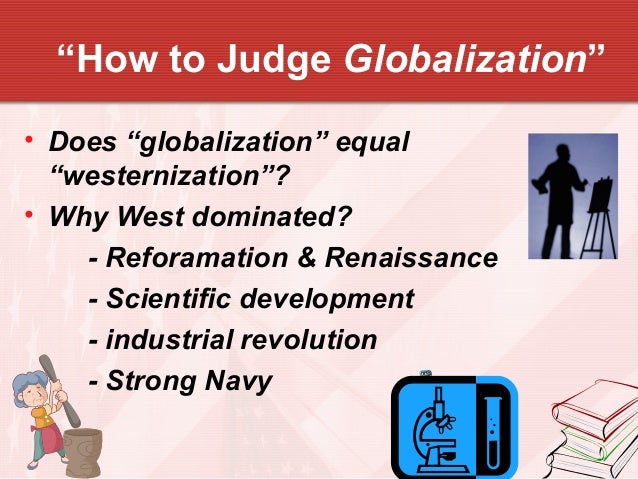 “How to Judge Globalization”

• Does “globalization” equal “westernization”?

• Why West dominated?

- Reforamation & Renaissance

- Scientific development

- industrial revolution

- Strong Navy